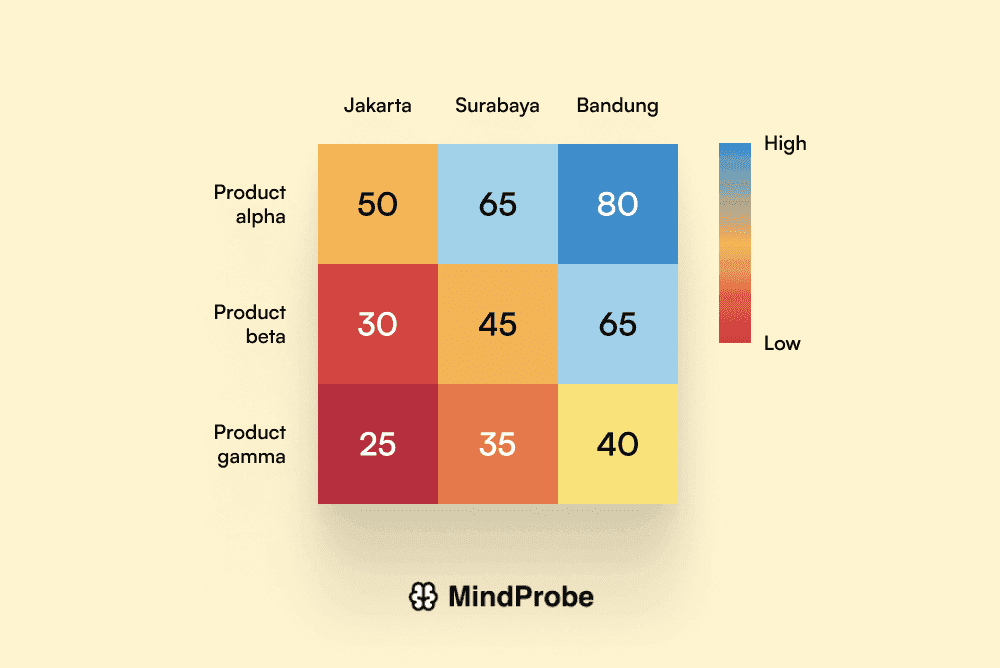 | | Jakarta | Surabaya | Bandung |
|---|---|---|---|
| Product alpha | 50 | 65 | 80 |
| Product beta | 30 | 45 | 65 |
| Product gamma | 25 | 35 | 40 |

High

Low

MindProbe